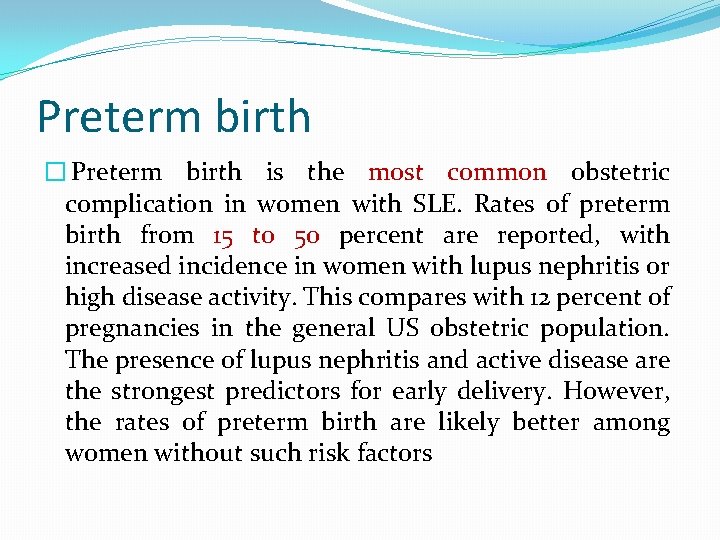 Preterm birth

Preterm birth is the most common obstetric complication in women with SLE. Rates of preterm birth from 15 to 50 percent are reported, with increased incidence in women with lupus nephritis or high disease activity. This compares with 12 percent of pregnancies in the general US obstetric population. The presence of lupus nephritis and active disease are the strongest predictors for early delivery. However, the rates of preterm birth are likely better among women without such risk factors